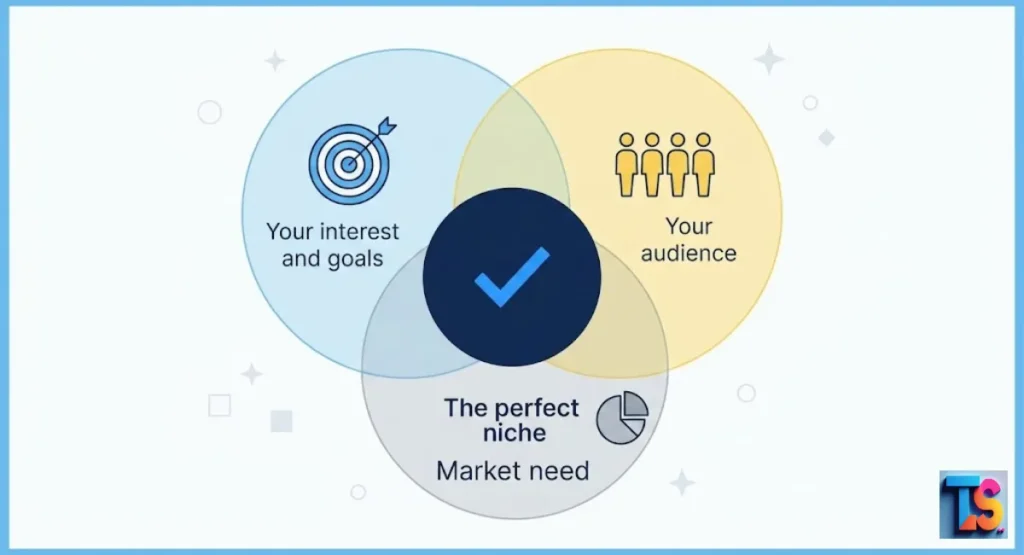 Your interest and goals

Your audience

The perfect niche

Market need

TS.